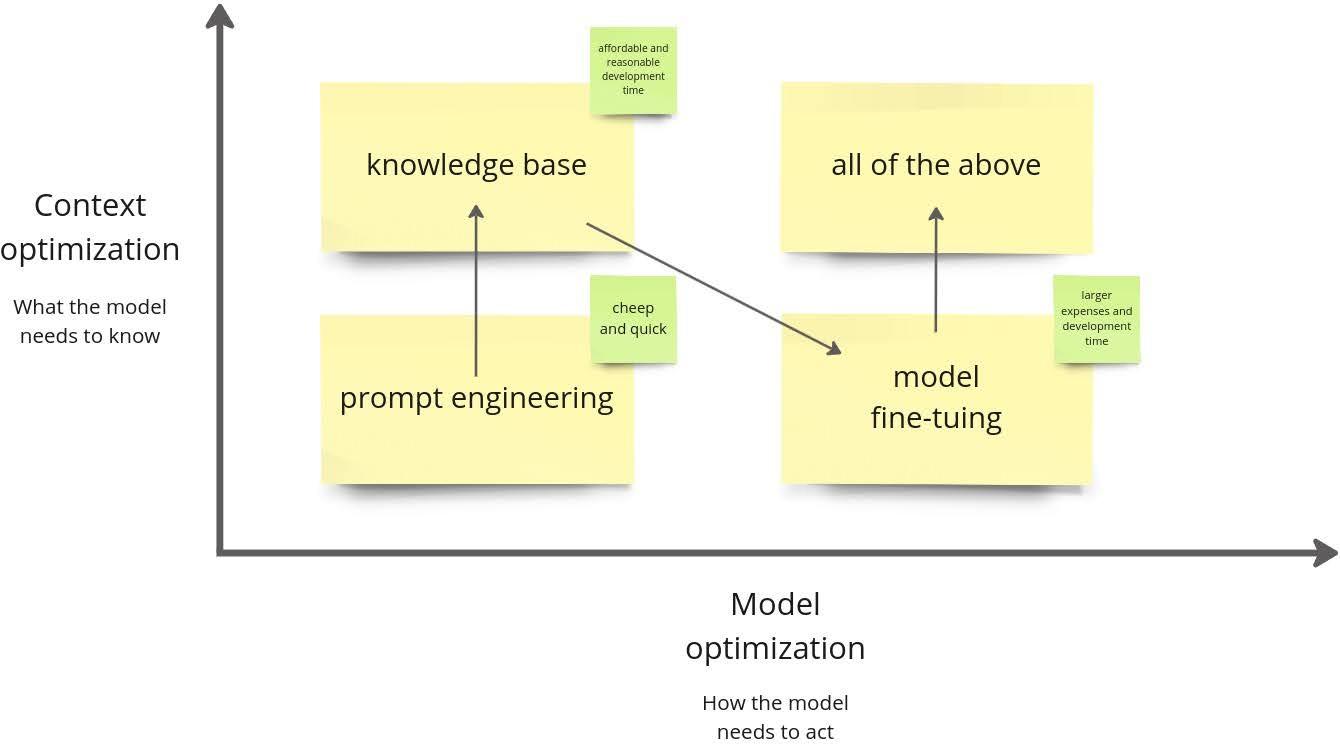 Context optimization

What the model needs to know

affordable and reasonable development time

knowledge base

all of the above

cheep and quick

prompt engineering

larger expenses and development time

model fine-tuing

Model optimization

How the model needs to act